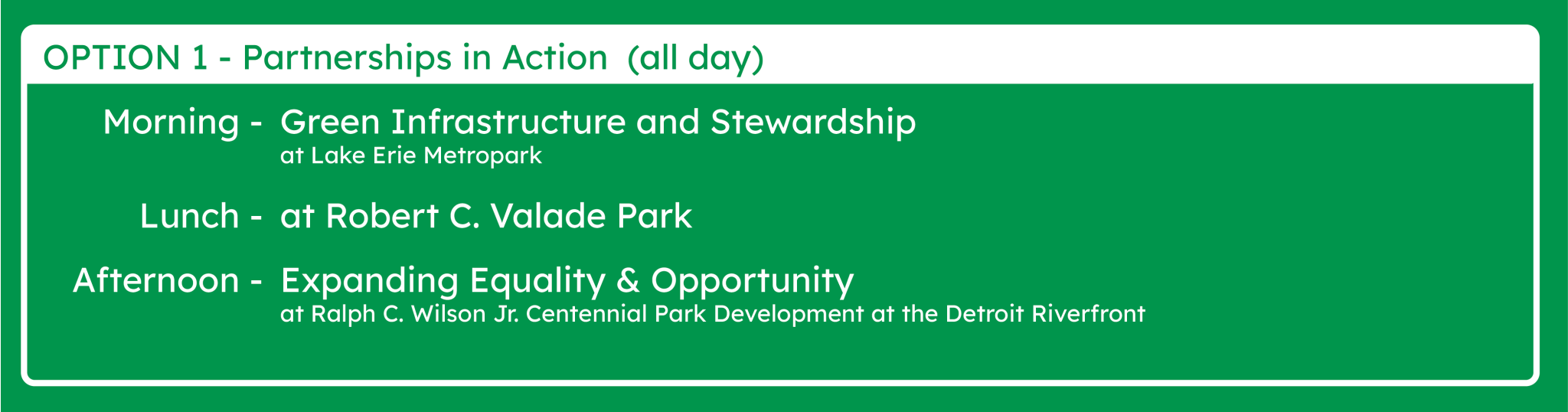 OPTION 1 - Partnerships in Action (all day)

Morning - Green Infrastructure and Stewardship
at Lake Erie Metropark

Lunch - at Robert C. Valade Park

Afternoon - Expanding Equality & Opportunity
at Ralph C. Wilson Jr. Centennial Park Development at the Detroit Riverfront